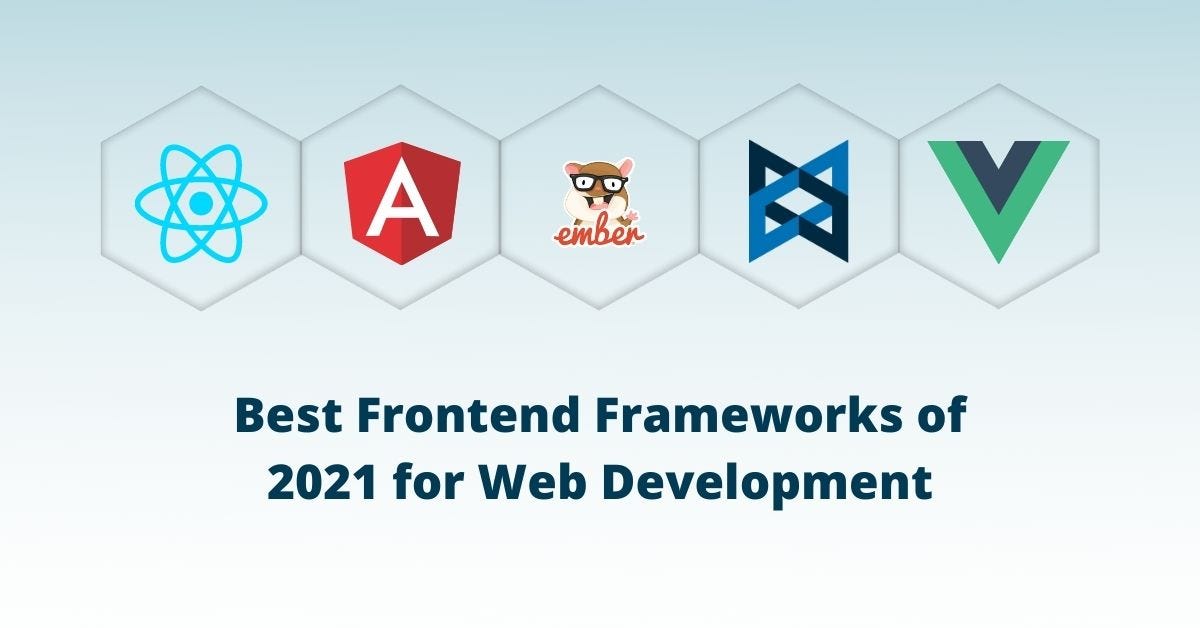 A

ember

Best Frontend Frameworks of 2021 for Web Development